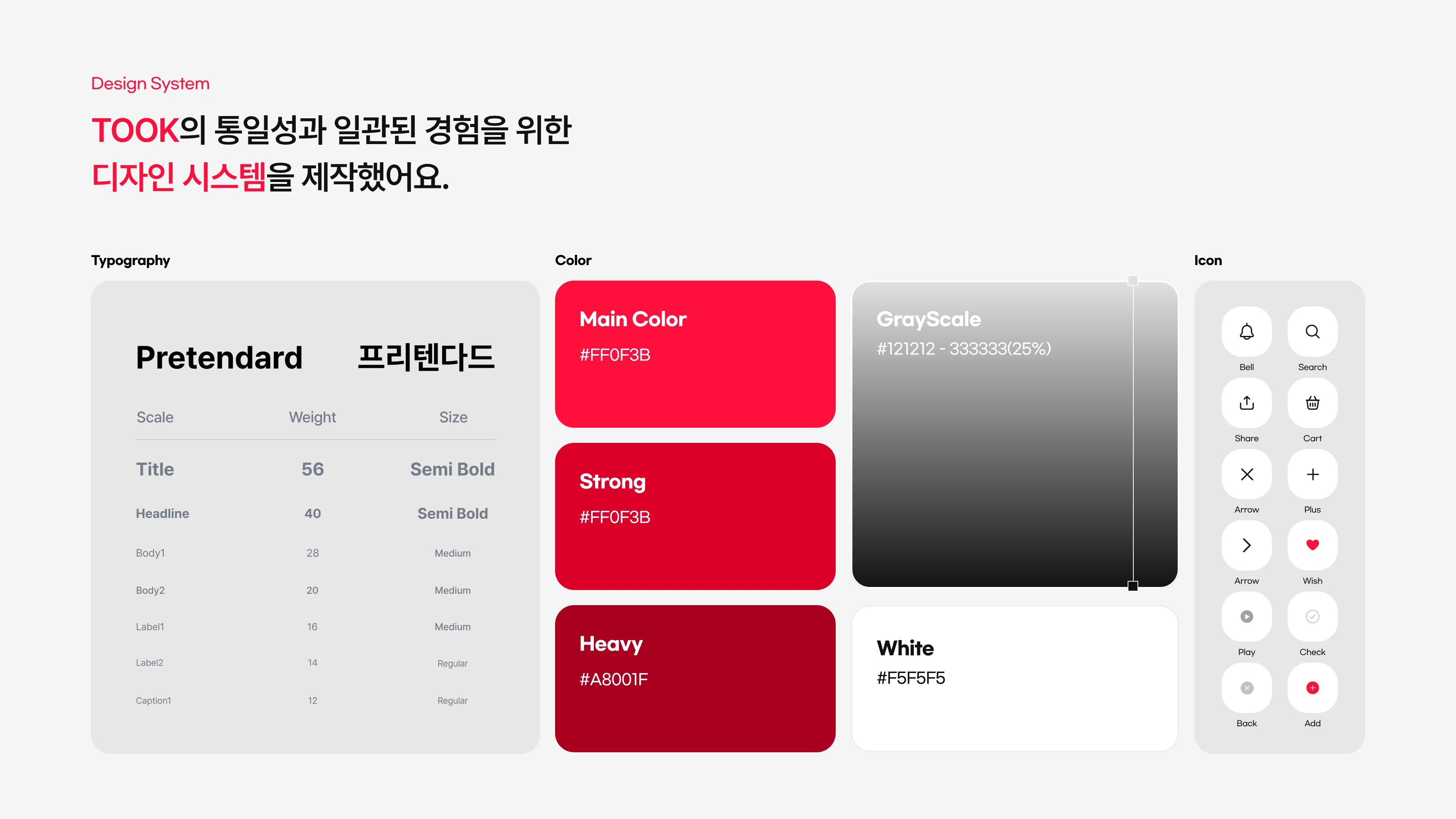 Design System

TOOK의 통일성과 일관된 경험을 위한
디자인 시스템을 제작했어요.

Typography

Pretendard 프리텐다드

| Scale | Weight | Size |
|---|---|---|
| Title | 56 | Semi Bold |
| Headline | 40 | Semi Bold |
| Body1 | 28 | Medium |
| Body2 | 20 | Medium |
| Label1 | 16 | Medium |
| Label2 | 14 | Regular |
| Caption1 | 12 | Regular |

Color

Main Color
#FF0F3B

Strong
#FF0F3B

Heavy
#A8001F

GrayScale
#121212 - 333333(25%)

White
#F5F5F5

Icon

Bell
Search
Share
Cart
Arrow
Plus
Arrow
Wish
Play
Check
Back
Add